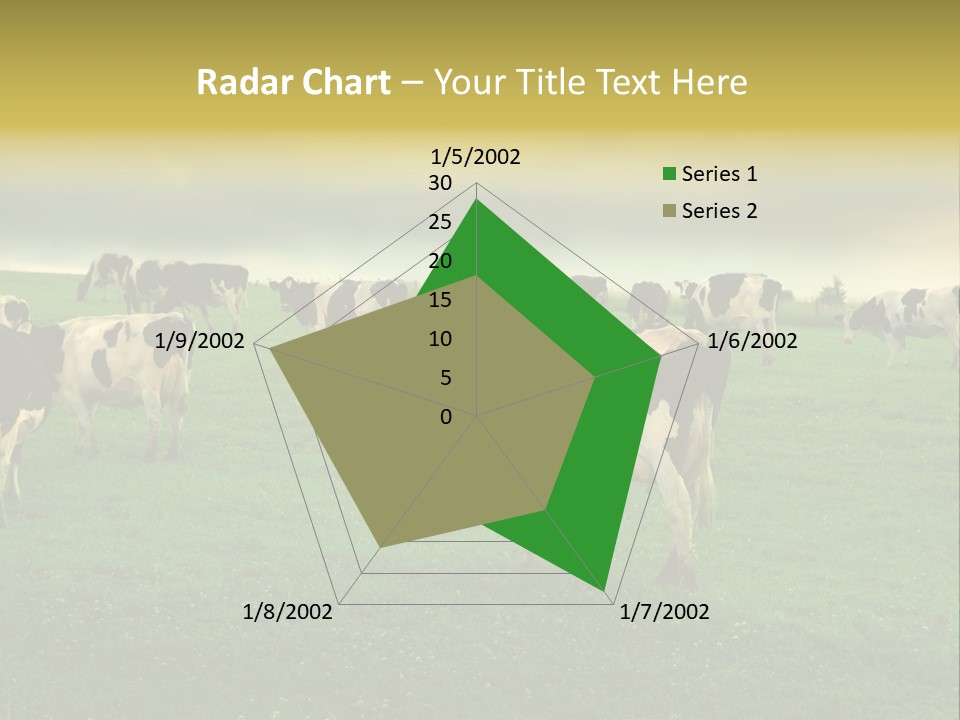 Radar Chart – Your Title Text Here

1/5/2002
30
25
20
15
10
5
0
1/6/2002
1/7/2002
1/8/2002
1/9/2002

Series 1
Series 2